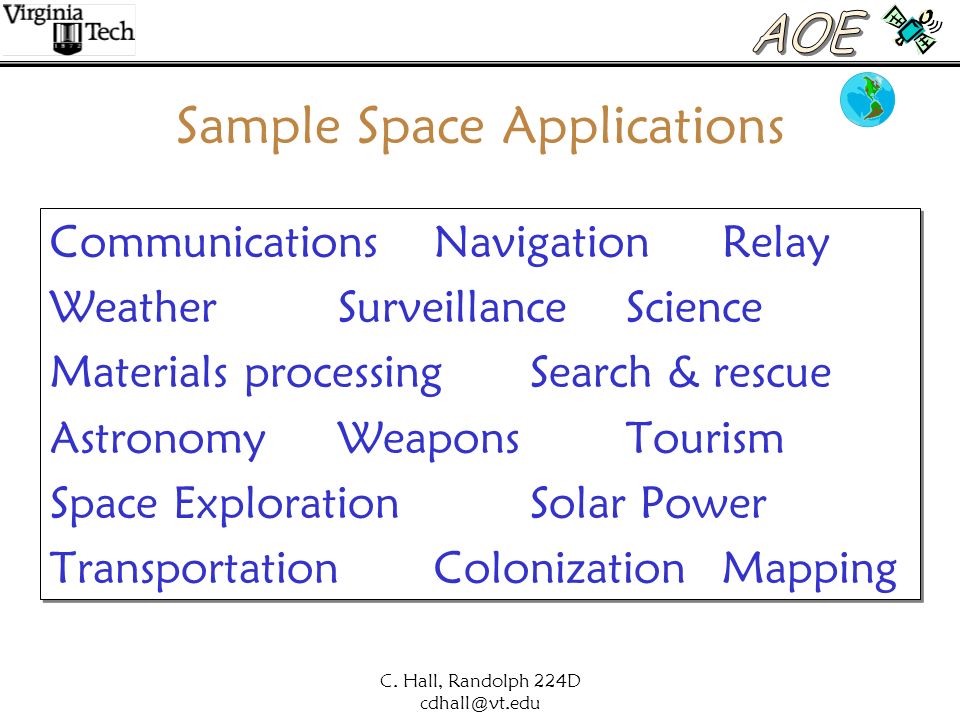 Virginia Tech

AOE

Sample Space Applications

Communications Navigation Relay
Weather Surveillance Science
Materials processing Search & rescue
Astronomy Weapons Tourism
Space Exploration Solar Power
Transportation Colonization Mapping

C. Hall, Randolph 224D
cdhall@vt.edu